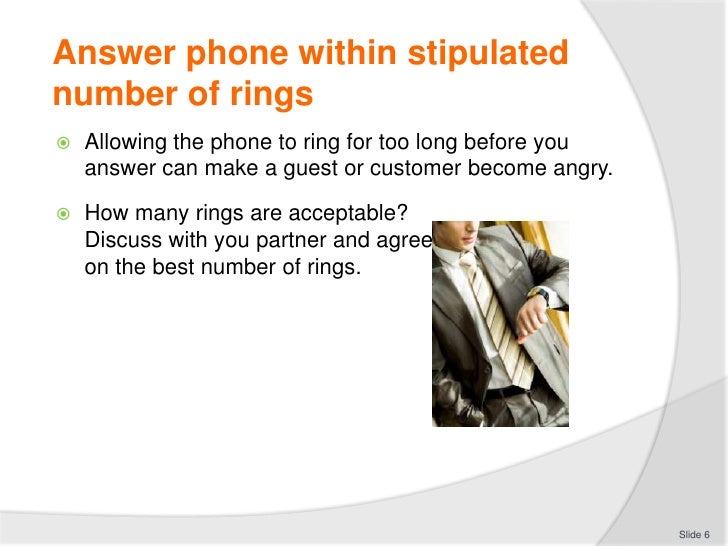 Answer phone within stipulated number of rings

Allowing the phone to ring for too long before you answer can make a guest or customer become angry.

How many rings are acceptable? Discuss with you partner and agree on the best number of rings.

Slide 6